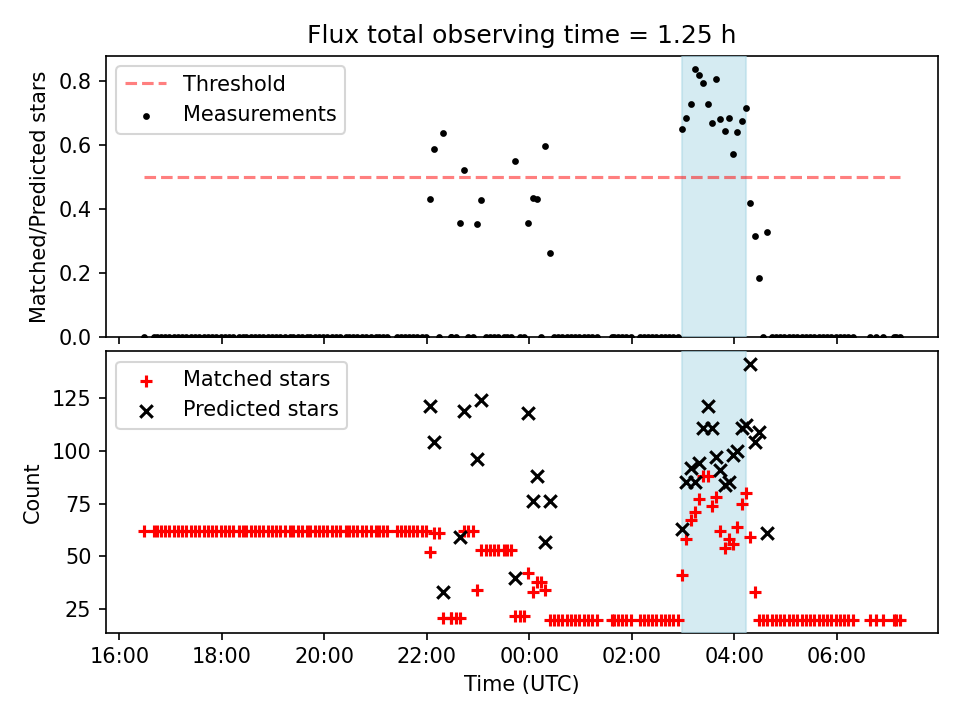 Flux total observing time = 1.25 h

Threshold
Measurements

Matched/Predicted stars

0.8
0.6
0.4
0.2
0.0

Matched stars
Predicted stars

Count

125
100
75
50
25

16:00
18:00
20:00
22:00
00:00
02:00
04:00
06:00

Time (UTC)